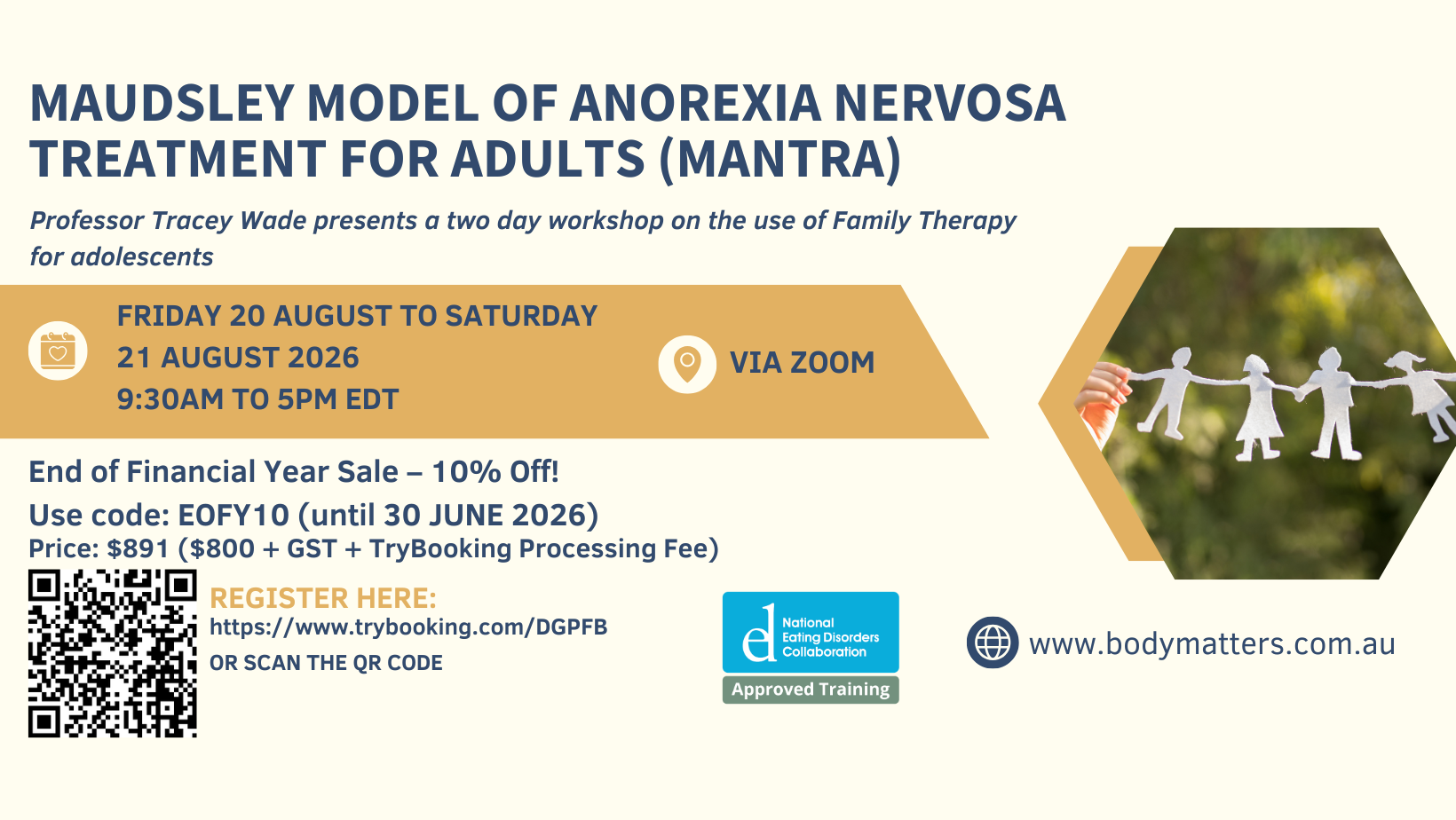 MAUDSLEY MODEL OF ANOREXIA NERVOSA TREATMENT FOR ADULTS (MANTRA)

Professor Tracey Wade presents a two day workshop on the use of Family Therapy for adolescents

FRIDAY 20 AUGUST TO SATURDAY 21 AUGUST 2026
9:30AM TO 5PM EDT

VIA ZOOM

End of Financial Year Sale – 10% Off!
Use code: EOFY10 (until 30 JUNE 2026)
Price: $891 ($800 + GST + TryBooking Processing Fee)

REGISTER HERE:
https://www.trybooking.com/DGPFB
OR SCAN THE QR CODE

National Eating Disorders Collaboration
Approved Training

www.bodymatters.com.au